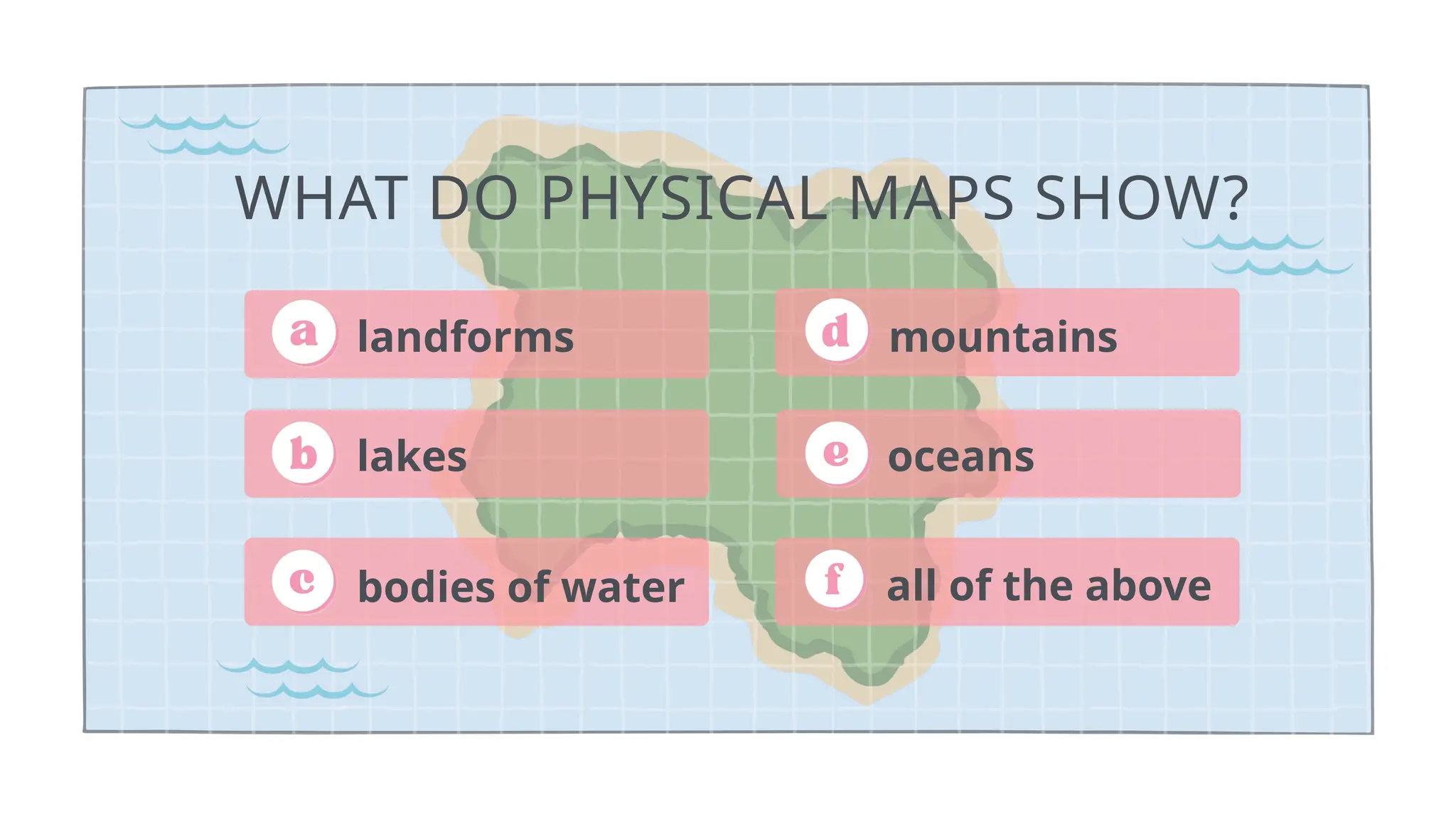 WHAT DO PHYSICAL MAPS SHOW?

a landforms

b lakes

c bodies of water

d mountains

e oceans

f all of the above